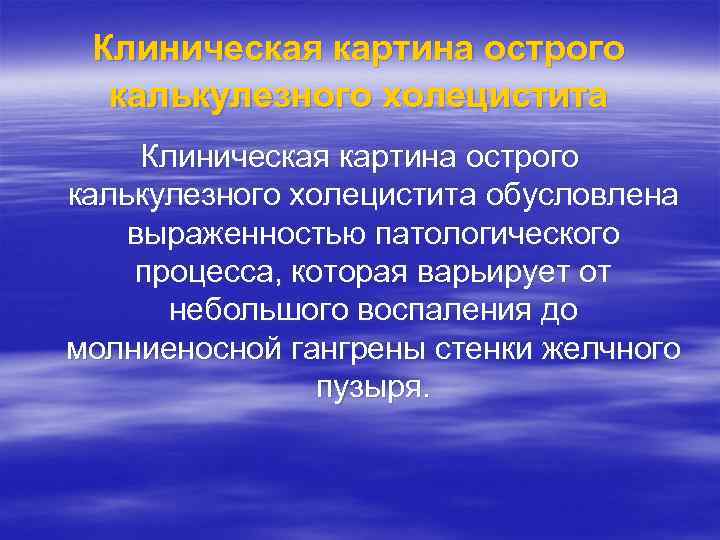 Клиническая картина острого калькулезного холецистита

Клиническая картина острого калькулезного холецистита обусловлена выраженностью патологического процесса, которая варьирует от небольшого воспаления до молниеносной гангрены стенки желчного пузыря.